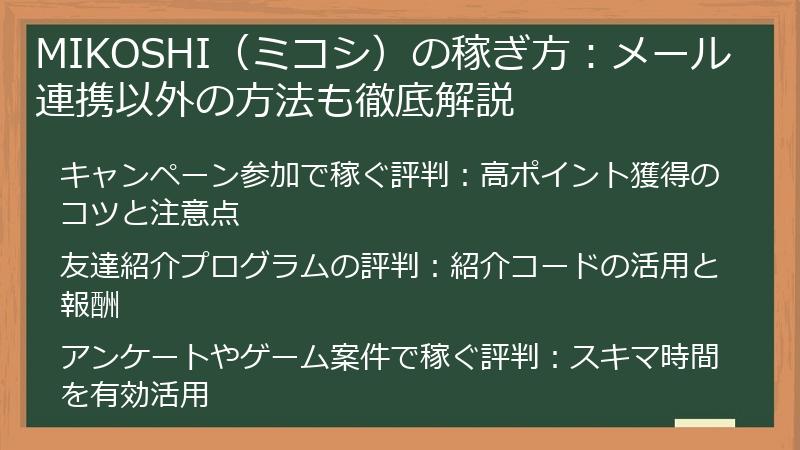 MIKOSHI（ミコシ）の稼ぎ方：メール連携以外の方法も徹底解説

キャンペーン参加で稼ぐ評判：高ポイント獲得のコツと注意点

友達紹介プログラムの評判：紹介コードの活用と報酬

アンケートやゲーム案件で稼ぐ評判：スキマ時間を有効活用